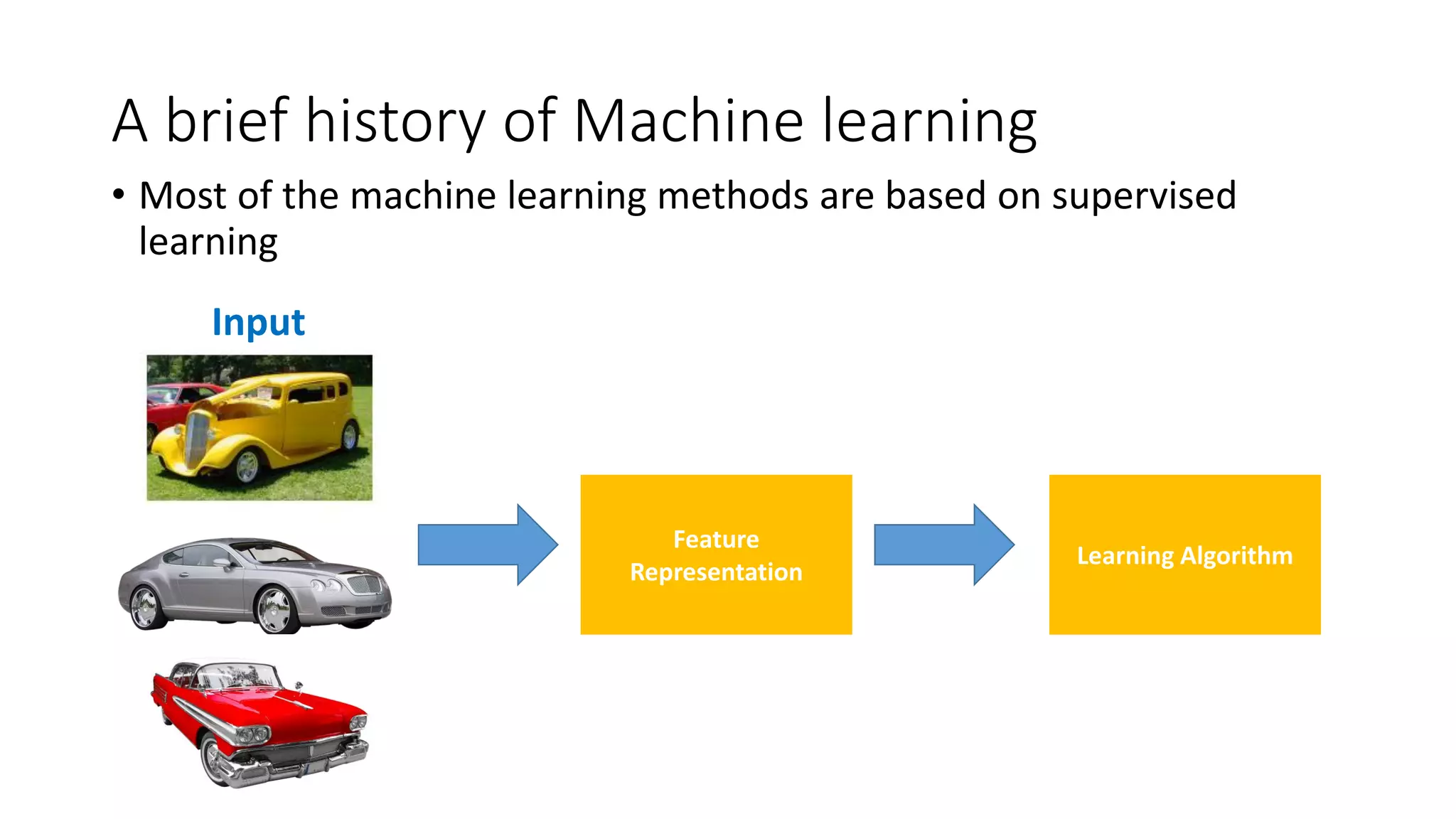 A brief history of Machine learning

• Most of the machine learning methods are based on supervised learning

Input

Feature Representation

Learning Algorithm